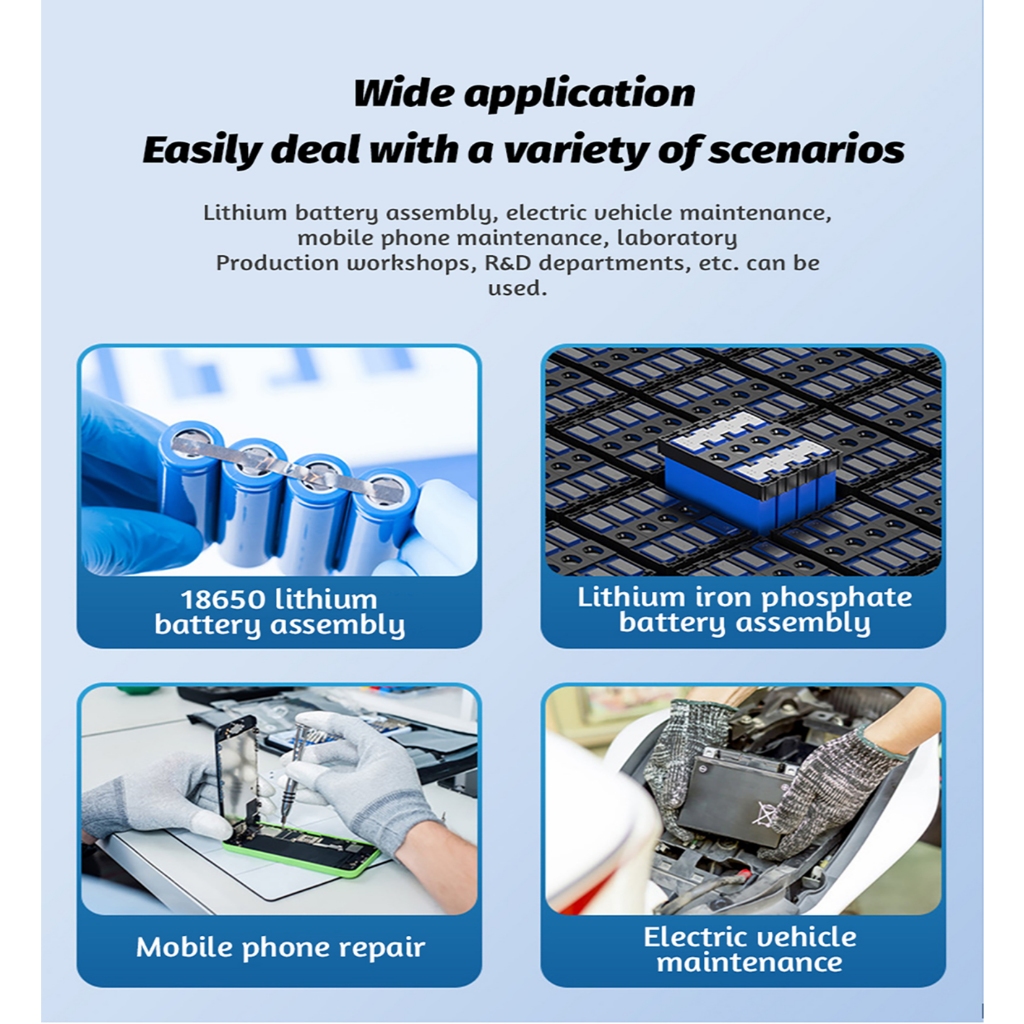 Wide application
Easily deal with a variety of scenarios

Lithium battery assembly, electric vehicle maintenance, mobile phone maintenance, laboratory
Production workshops, R&D departments, etc. can be used.

18650 lithium battery assembly

Lithium iron phosphate battery assembly

Mobile phone repair

Electric vehicle maintenance